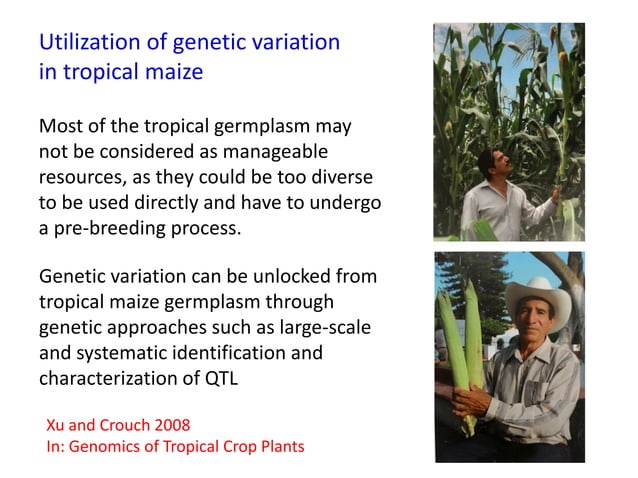 Utilization of genetic variation in tropical maize

Most of the tropical germplasm may not be considered as manageable resources, as they could be too diverse to be used directly and have to undergo a pre-breeding process.

Genetic variation can be unlocked from tropical maize germplasm through genetic approaches such as large-scale and systematic identification and characterization of QTL

Xu and Crouch 2008
In: Genomics of Tropical Crop Plants